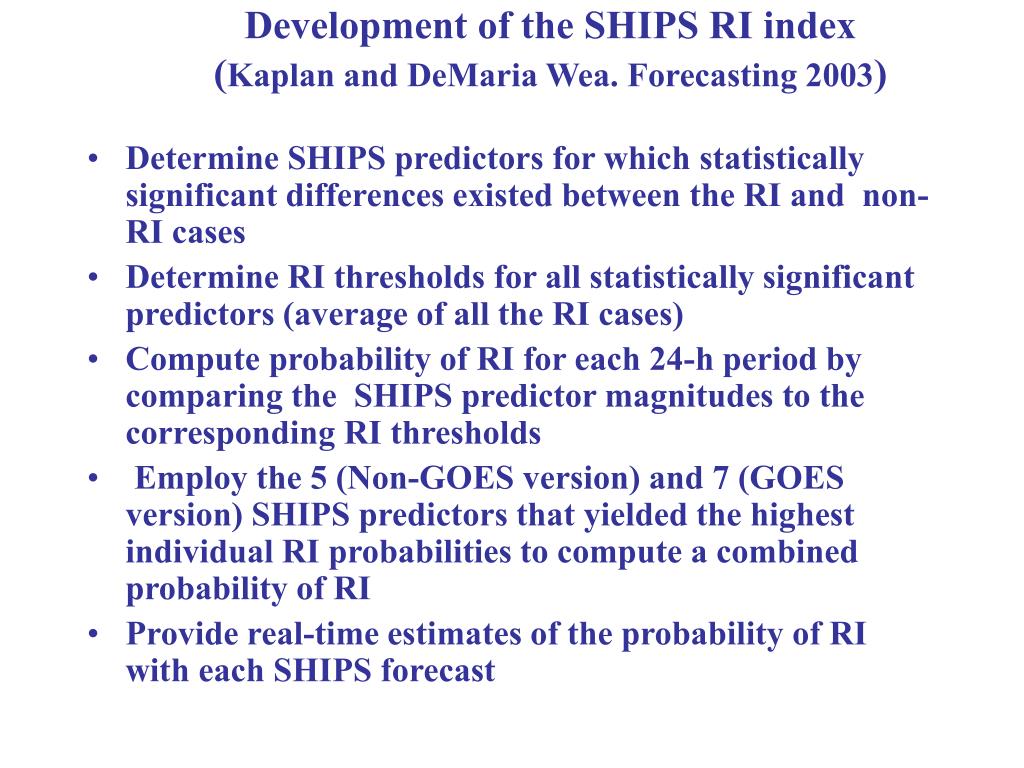 Development of the SHIPS RI index
(Kaplan and DeMaria Wea. Forecasting 2003)

• Determine SHIPS predictors for which statistically significant differences existed between the RI and non-RI cases
• Determine RI thresholds for all statistically significant predictors (average of all the RI cases)
• Compute probability of RI for each 24-h period by comparing the SHIPS predictor magnitudes to the corresponding RI thresholds
• Employ the 5 (Non-GOES version) and 7 (GOES version) SHIPS predictors that yielded the highest individual RI probabilities to compute a combined probability of RI
• Provide real-time estimates of the probability of RI with each SHIPS forecast